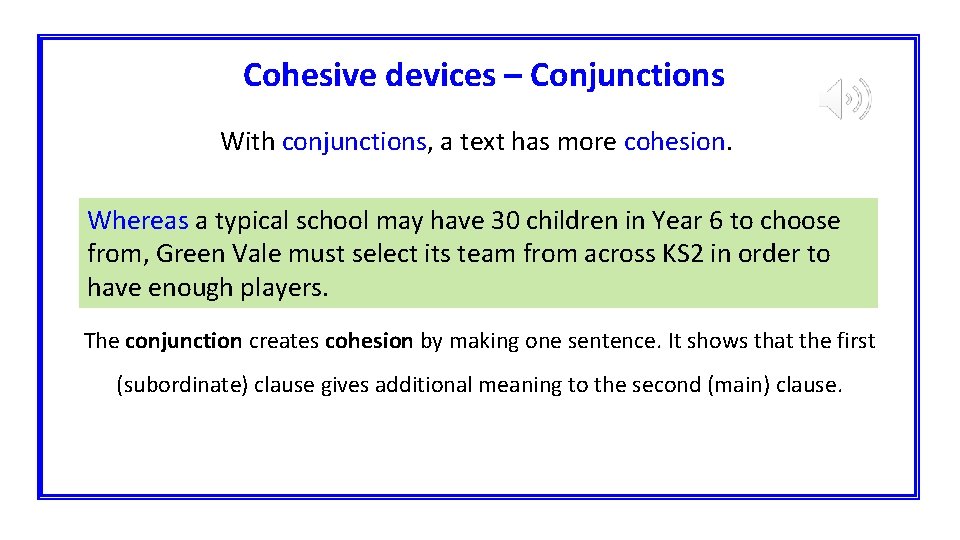 Cohesive devices – Conjunctions

With conjunctions, a text has more cohesion.

Whereas a typical school may have 30 children in Year 6 to choose from, Green Vale must select its team from across KS2 in order to have enough players.

The conjunction creates cohesion by making one sentence. It shows that the first (subordinate) clause gives additional meaning to the second (main) clause.